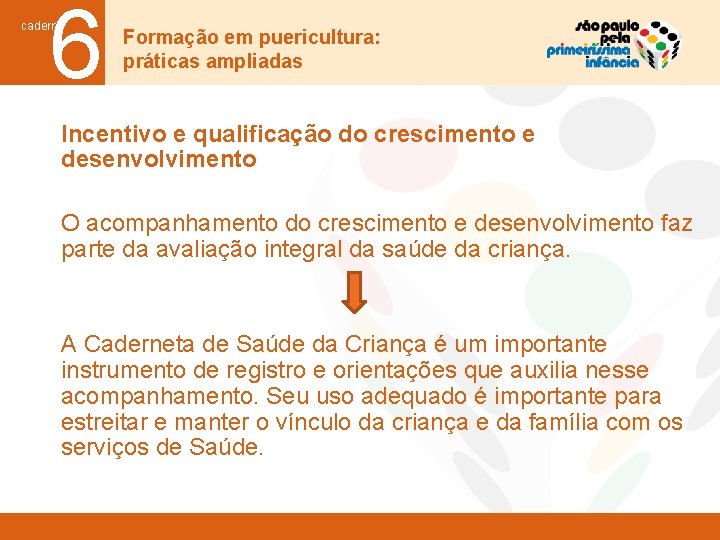 cadern 6

Formação em puericultura: práticas ampliadas

são paulo pela primeiríssima infância

Incentivo e qualificação do crescimento e desenvolvimento

O acompanhamento do crescimento e desenvolvimento faz parte da avaliação integral da saúde da criança.

A Caderneta de Saúde da Criança é um importante instrumento de registro e orientações que auxilia nesse acompanhamento. Seu uso adequado é importante para estreitar e manter o vínculo da criança e da família com os serviços de Saúde.